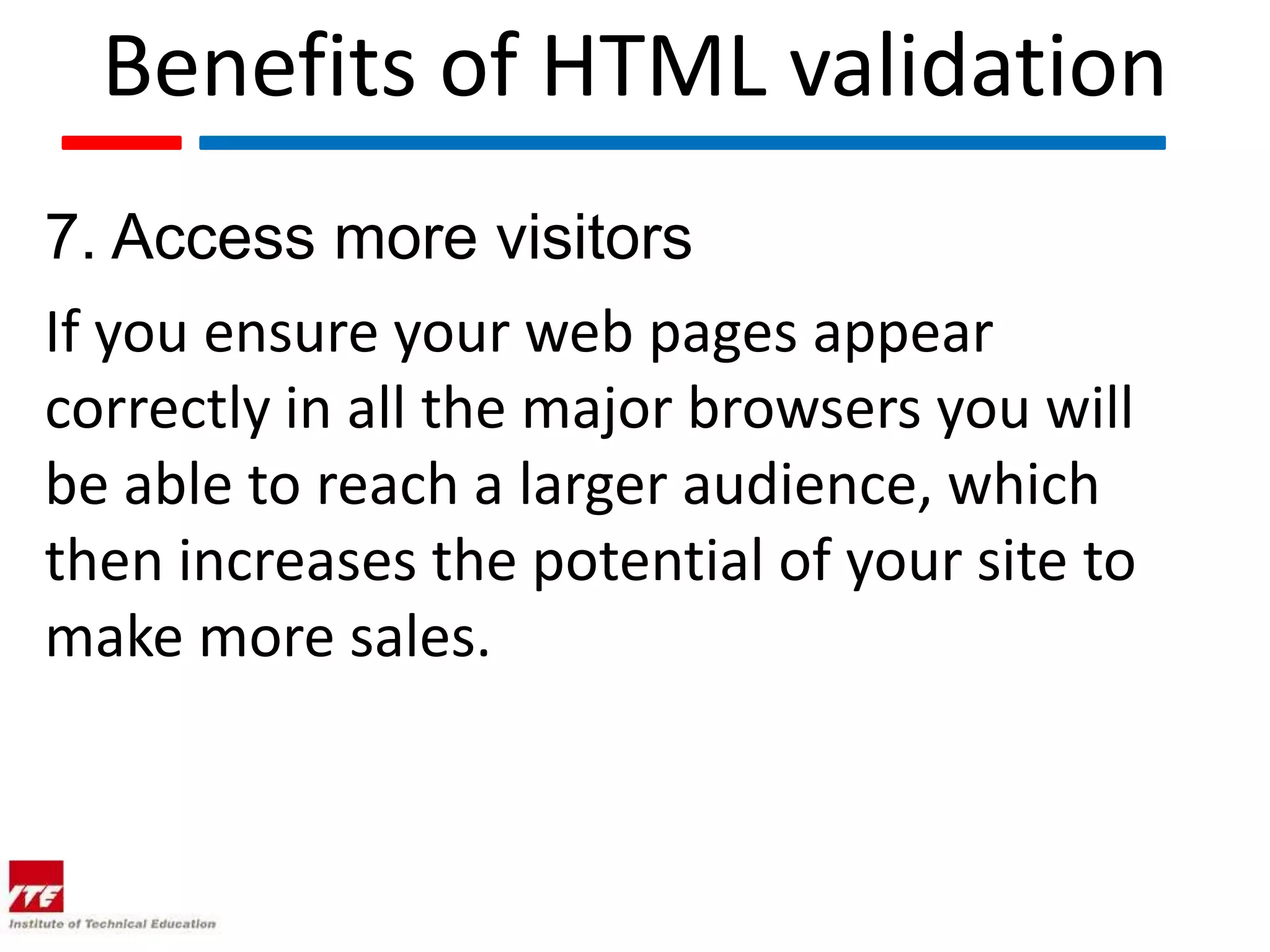 Benefits of HTML validation

7. Access more visitors

If you ensure your web pages appear correctly in all the major browsers you will be able to reach a larger audience, which then increases the potential of your site to make more sales.

ITE
Institute of Technical Education